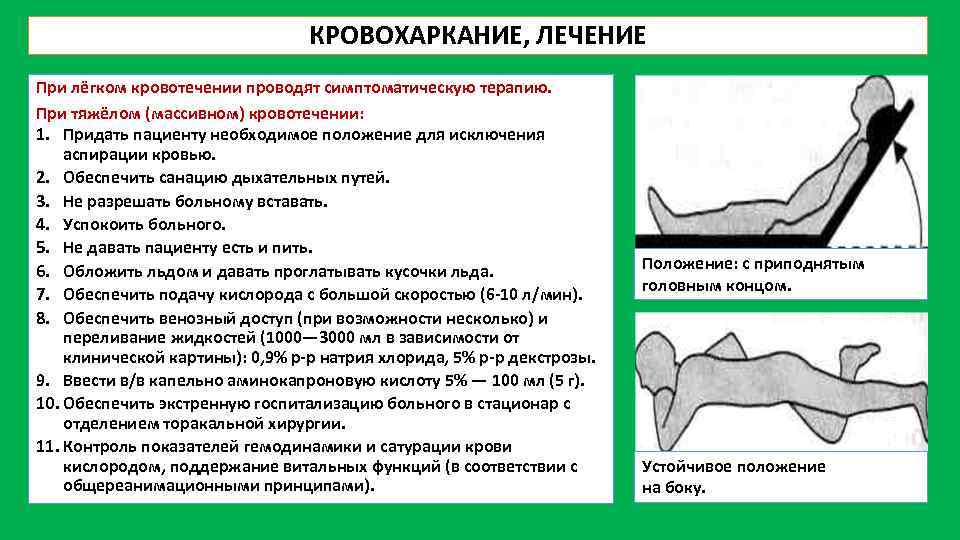 КРОВОХАРКАНИЕ, ЛЕЧЕНИЕ

При лёгком кровотечении проводят симптоматическую терапию.

При тяжёлом (массивном) кровотечении:
1. Придать пациенту необходимое положение для исключения аспирации кровью.
2. Обеспечить санацию дыхательных путей.
3. Не разрешать больному вставать.
4. Успокоить больного.
5. Не давать пациенту есть и пить.
6. Обложить льдом и давать проглатывать кусочки льда.
7. Обеспечить подачу кислорода с большой скоростью (6-10 л/мин).
8. Обеспечить венозный доступ (при возможности несколько) и переливание жидкостей (1000—3000 мл в зависимости от клинической картины): 0,9% р-р натрия хлорида, 5% р-р декстрозы.
9. Ввести в/в капельно аминокапроновую кислоту 5% — 100 мл (5 г).
10. Обеспечить экстренную госпитализацию больного в стационар с отделением торакальной хирургии.
11. Контроль показателей гемодинамики и сатурации крови кислородом, поддержание витальных функций (в соответствии с общереанимационными принципами).

Положение: с приподнятым головным концом.

Устойчивое положение на боку.